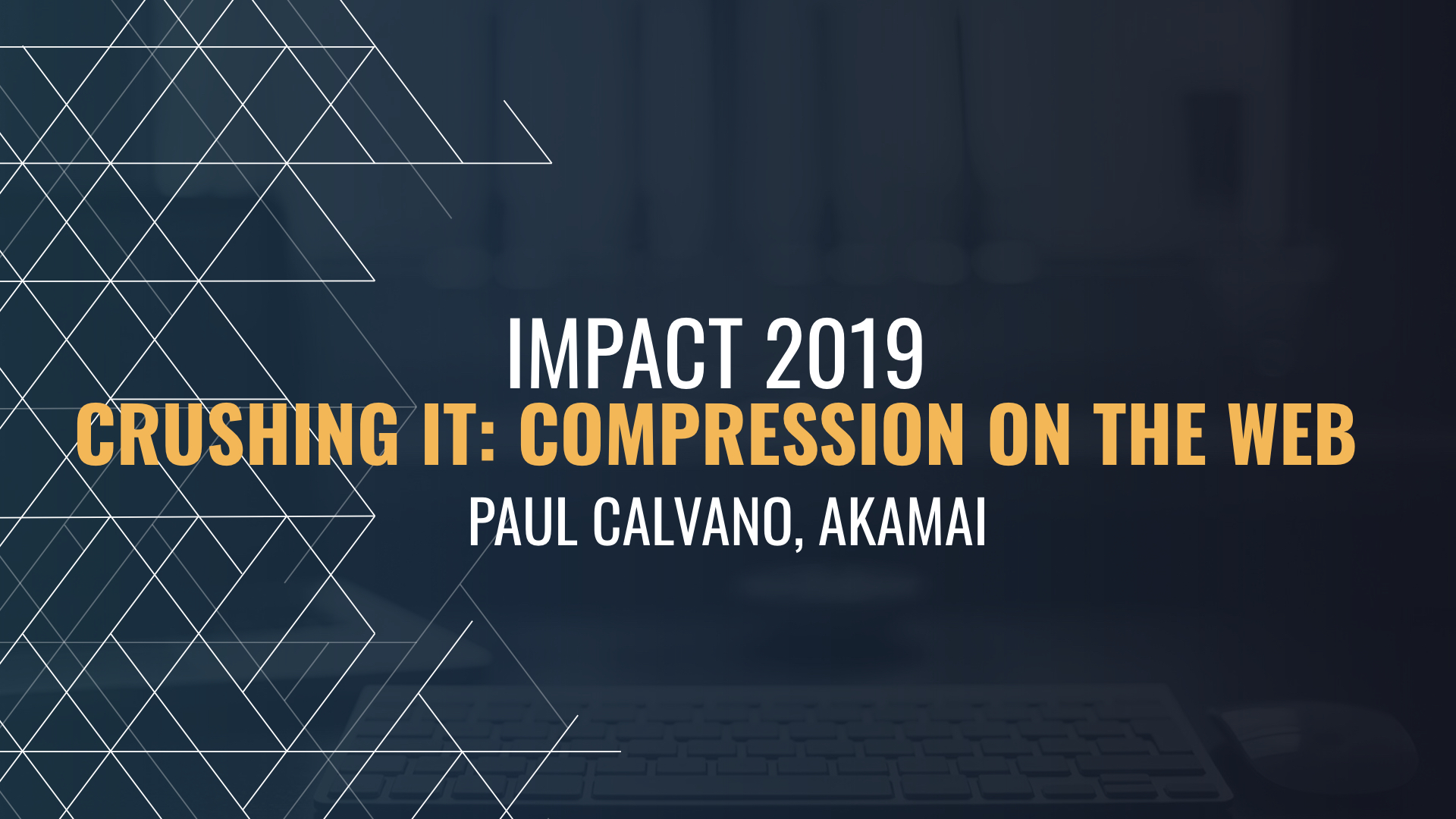 IMPACT 2019
CRUSHING IT: COMPRESSION ON THE WEB
PAUL CALVANO, AKAMAI